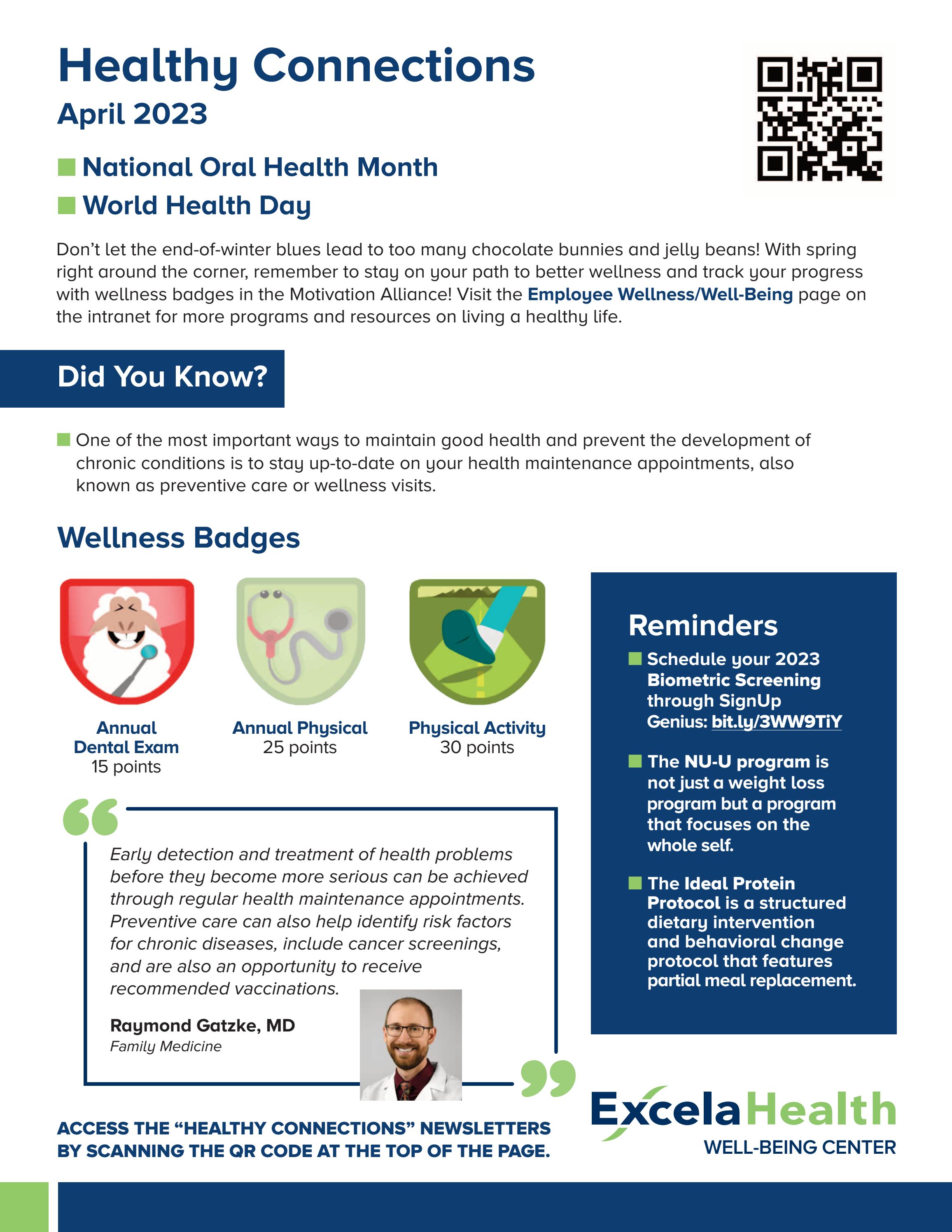 Healthy Connections

April 2023

National Oral Health Month

World Health Day

Don't let the end-of-winter blues lead to too many chocolate bunnies and jelly beans! With spring right around the corner, remember to stay on your path to better wellness and track your progress with wellness badges in the Motivation Alliance! Visit the Employee Wellness/Well-Being page on the intranet for more programs and resources on living a healthy life.

Did You Know?

One of the most important ways to maintain good health and prevent the development of chronic conditions is to stay up-to-date on your health maintenance appointments, also known as preventive care or wellness visits.

Wellness Badges

Annual Dental Exam
15 points

Annual Physical
25 points

Physical Activity
30 points

Early detection and treatment of health problems before they become more serious can be achieved through regular health maintenance appointments. Preventive care can also help identify risk factors for chronic diseases, include cancer screenings, and are also an opportunity to receive recommended vaccinations.

Raymond Gatzke, MD
Family Medicine

Reminders

Schedule your 2023 Biometric Screening through SignUp Genius: bit.ly/3WW9TiY

The NU-U program is not just a weight loss program but a program that focuses on the whole self.

The Ideal Protein Protocol is a structured dietary intervention and behavioral change protocol that features partial meal replacement.

ACCESS THE "HEALTHY CONNECTIONS" NEWSLETTERS BY SCANNING THE QR CODE AT THE TOP OF THE PAGE.

Excela Health
WELL-BEING CENTER